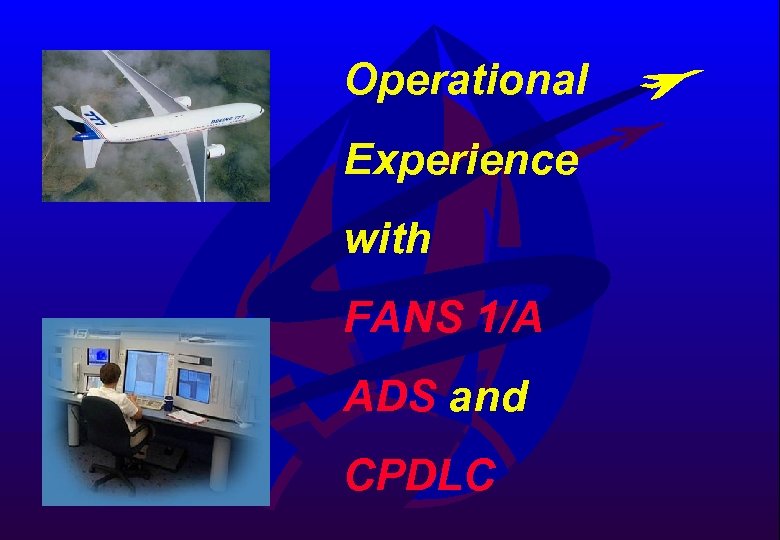 777
BOEING 777

Operational Experience with FANS 1/A ADS and CPDLC